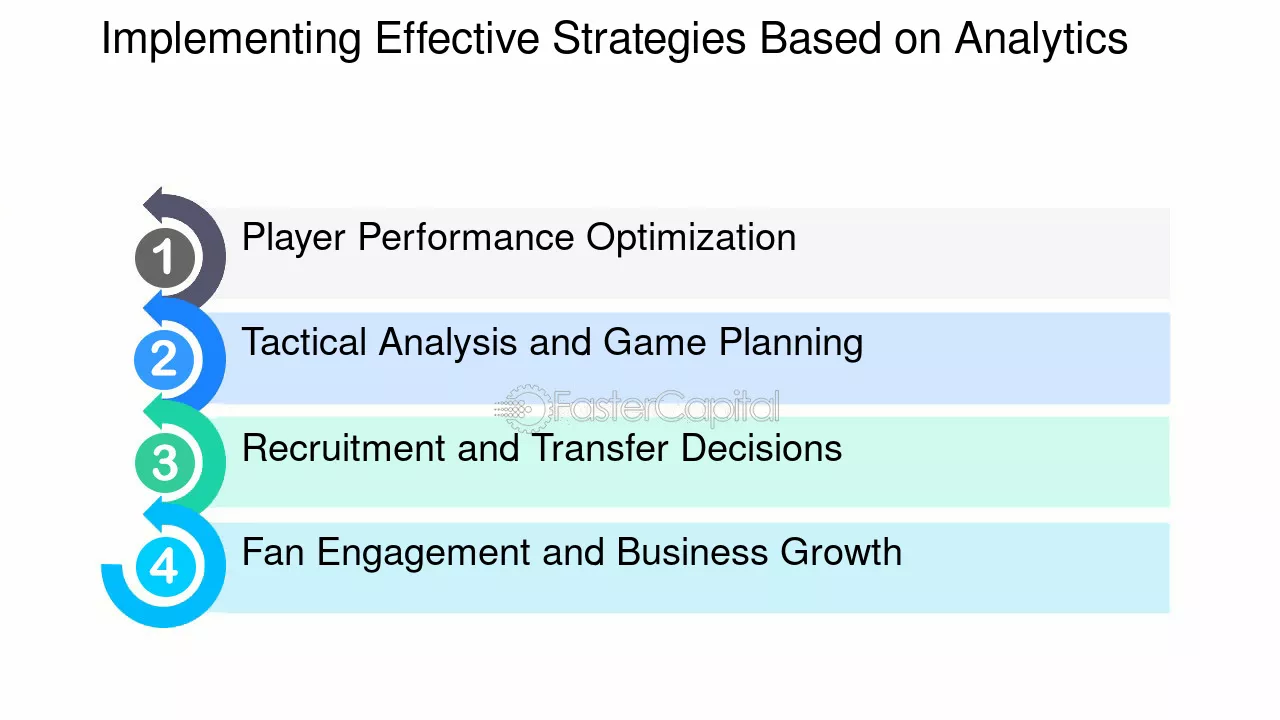 Implementing Effective Strategies Based on Analytics

1 Player Performance Optimization

2 Tactical Analysis and Game Planning

FasterCapital

3 Recruitment and Transfer Decisions

4 Fan Engagement and Business Growth